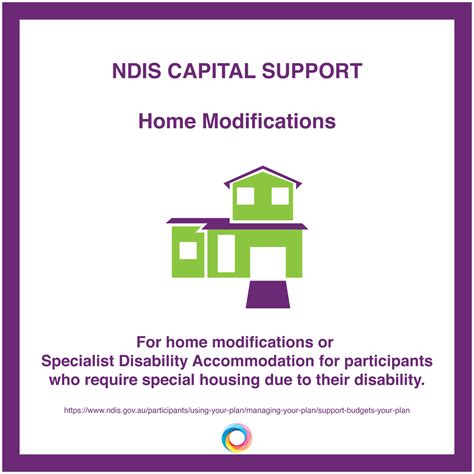 NDIS CAPITAL SUPPORT

Home Modifications

For home modifications or Specialist Disability Accommodation for participants who require special housing due to their disability.

https://www.ndis.gov.au/participants/using-your-plan/managing-your-plan/support-budgets-your-plan